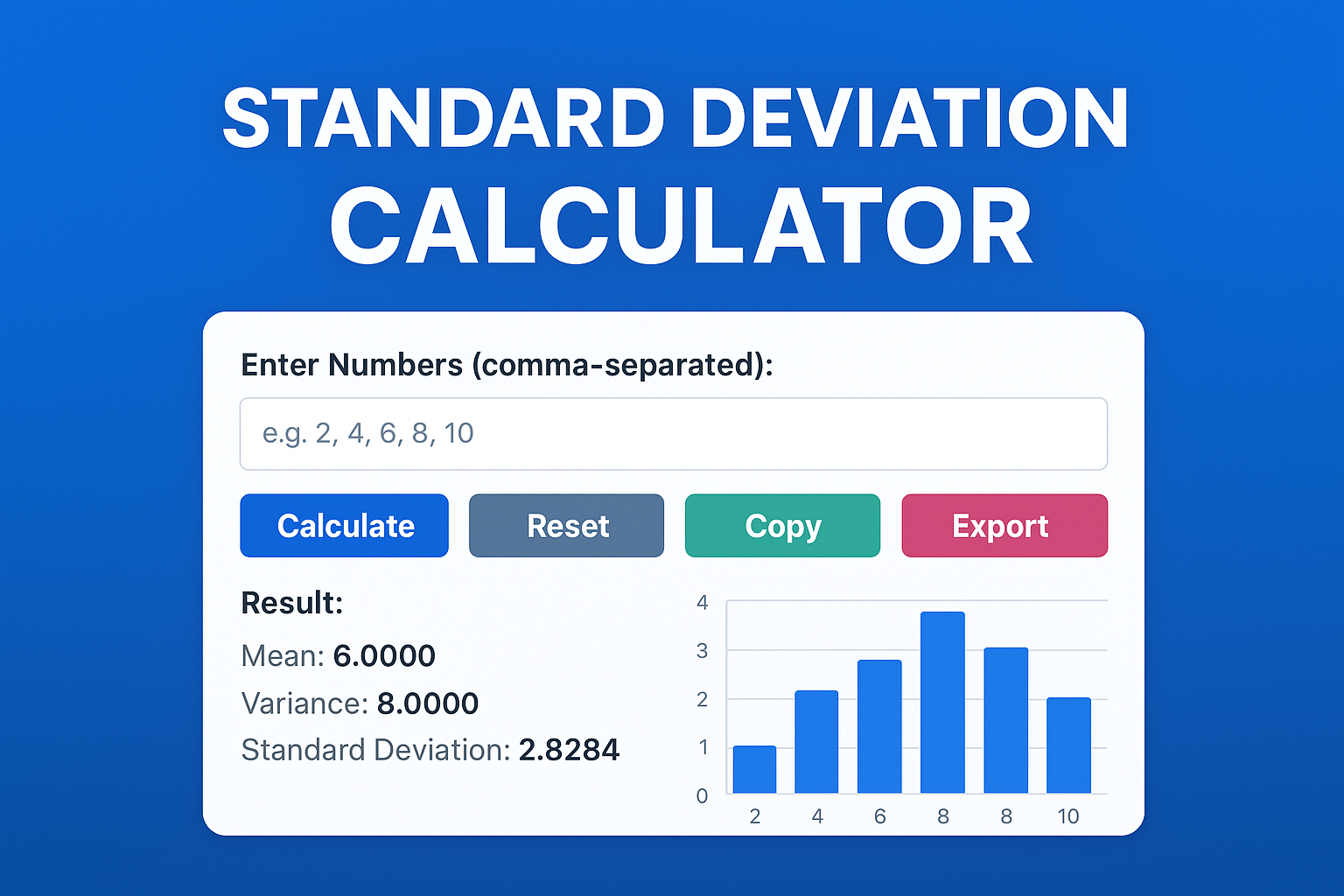 STANDARD DEVIATION CALCULATOR

Enter Numbers (comma-separated):

e.g. 2, 4, 6, 8, 10

Calculate
Reset
Copy
Export

Result:

Mean: 6.0000

Variance: 8.0000

Standard Deviation: 2.8284

4
3
2
1
0
2 4 6 8 8 10